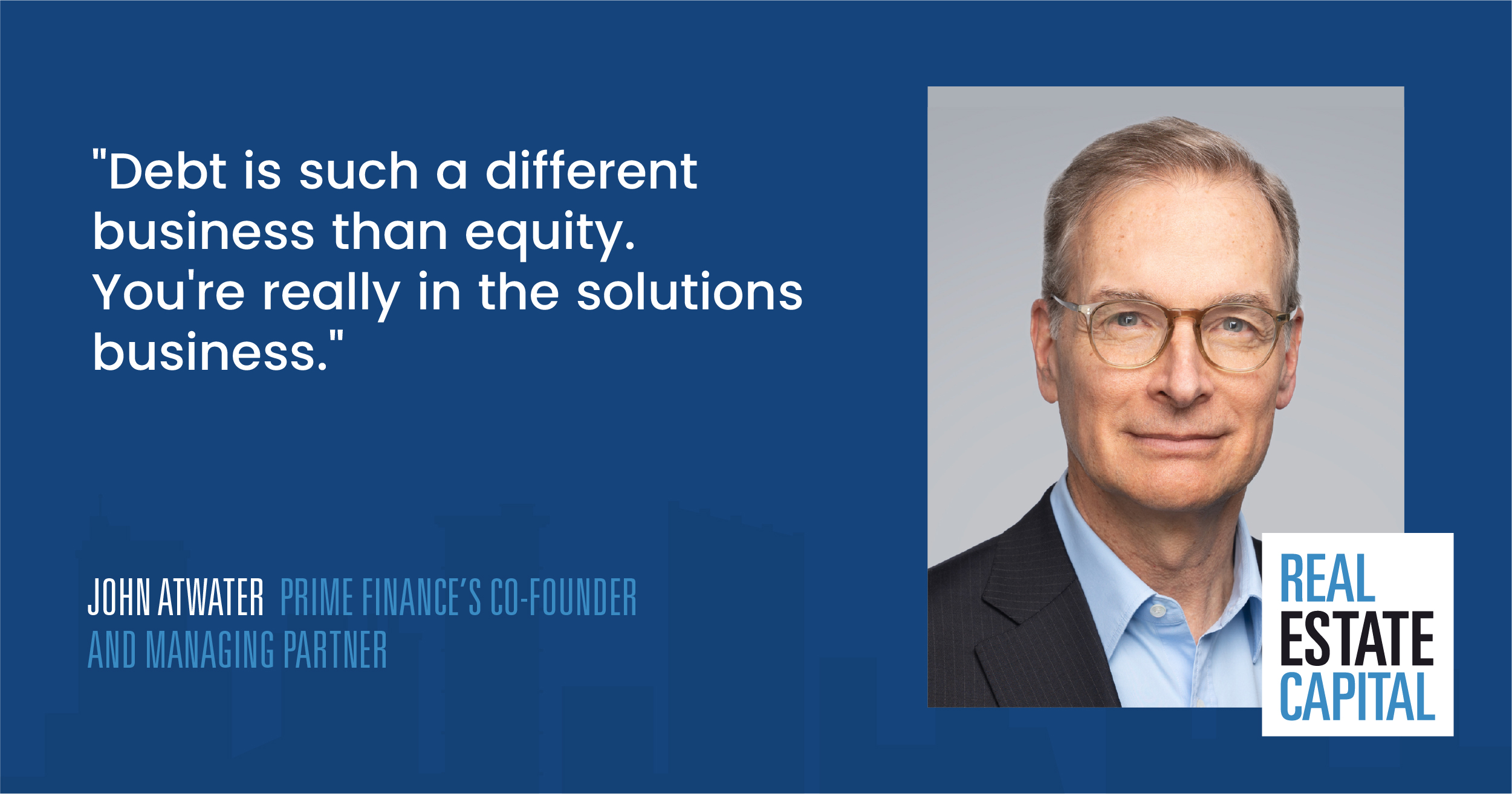 "Debt is such a different business than equity. You're really in the solutions business."

JOHN ATWATER PRIME FINANCE'S CO-FOUNDER AND MANAGING PARTNER

REAL ESTATE CAPITAL